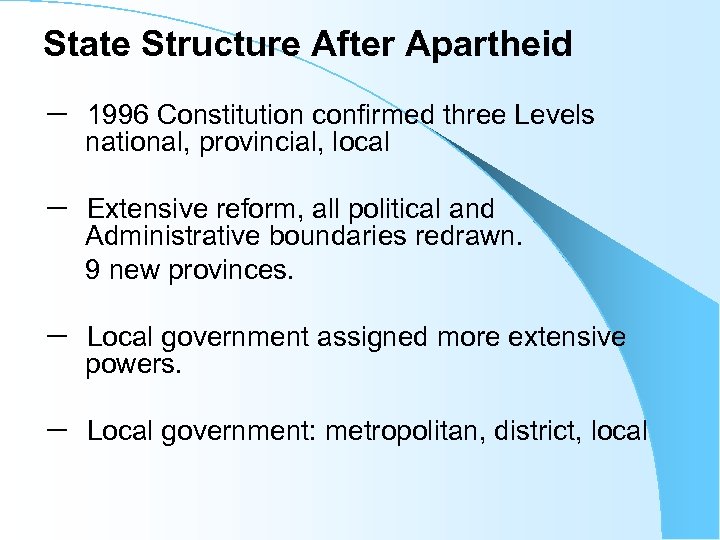 State Structure After Apartheid

– 1996 Constitution confirmed three Levels national, provincial, local

– Extensive reform, all political and Administrative boundaries redrawn.
9 new provinces.

– Local government assigned more extensive powers.

– Local government: metropolitan, district, local